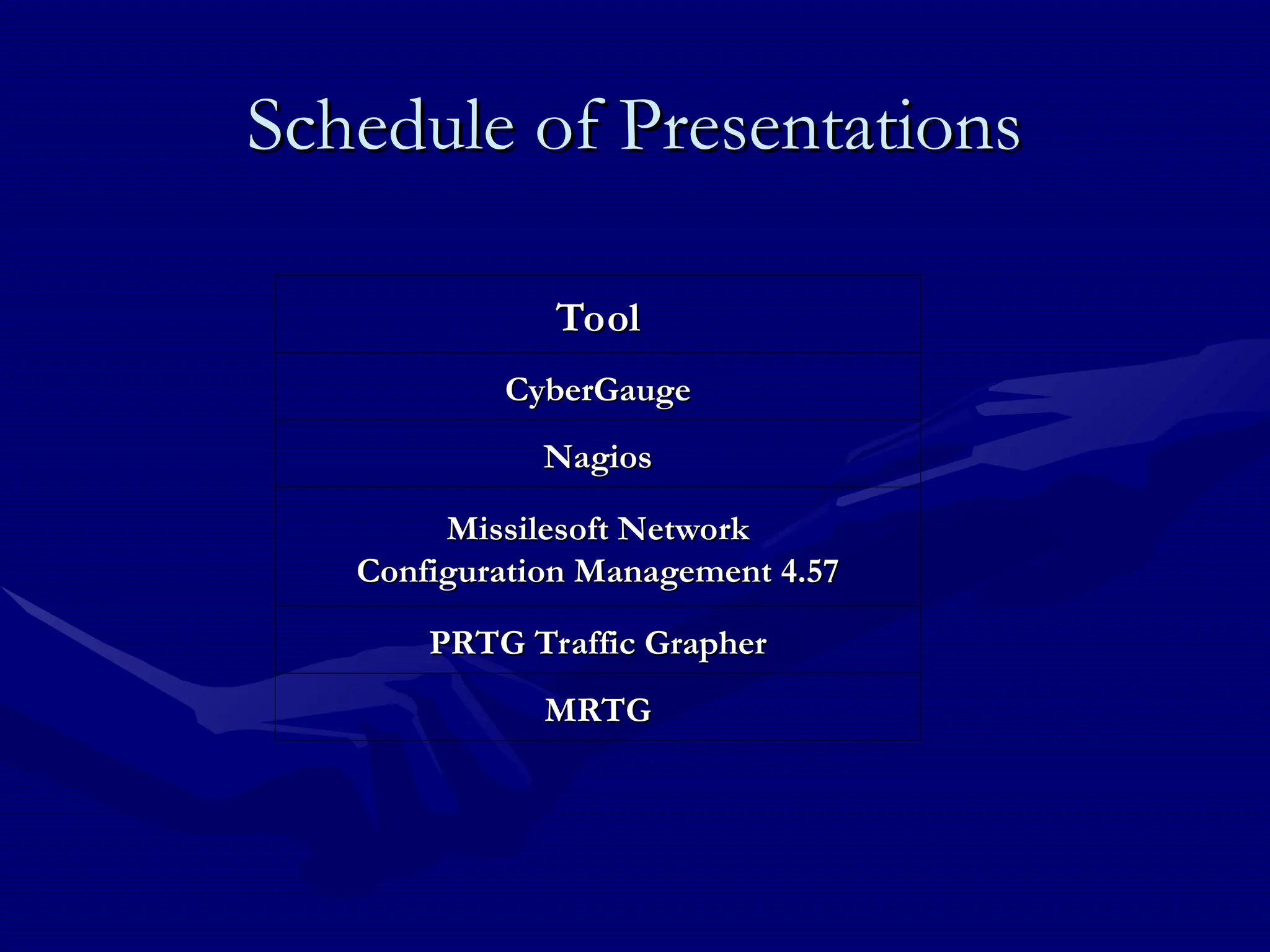 Schedule of Presentations

| Tool |
|---|
| CyberGauge |
| Nagios |
| Missilesoft Network Configuration Management 4.57 |
| PRTG Traffic Grapher |
| MRTG |